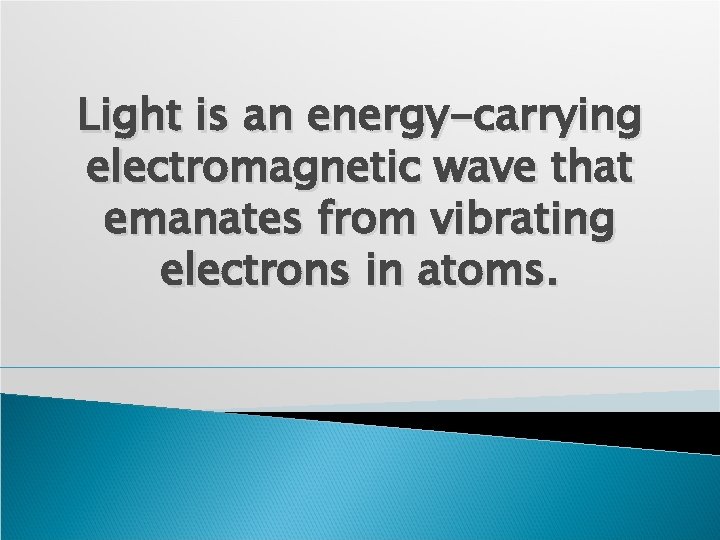 Light is an energy-carrying electromagnetic wave that emanates from vibrating electrons in atoms.